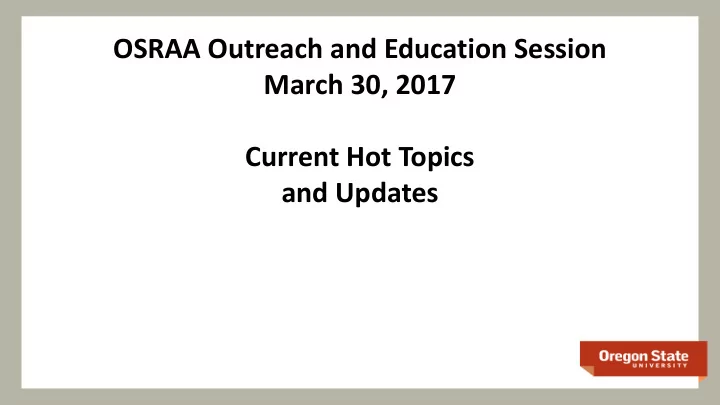 OSRAA Outreach and Education Session
March 30, 2017

Current Hot Topics
and Updates

Oregon State
UNIVERSITY